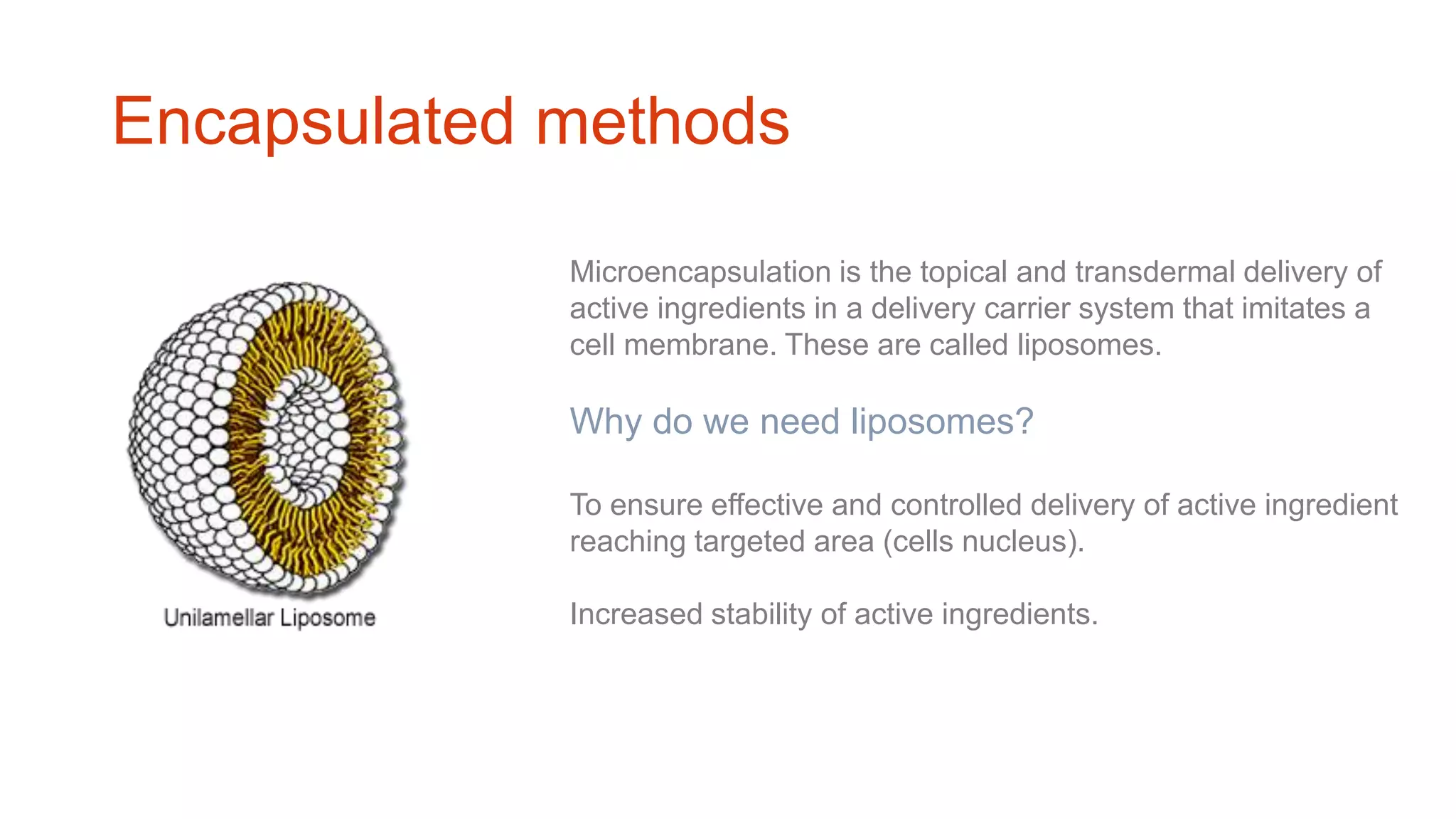 Encapsulated methods

Unilamellar Liposome

Microencapsulation is the topical and transdermal delivery of active ingredients in a delivery carrier system that imitates a cell membrane. These are called liposomes.

Why do we need liposomes?

To ensure effective and controlled delivery of active ingredient reaching targeted area (cells nucleus).

Increased stability of active ingredients.